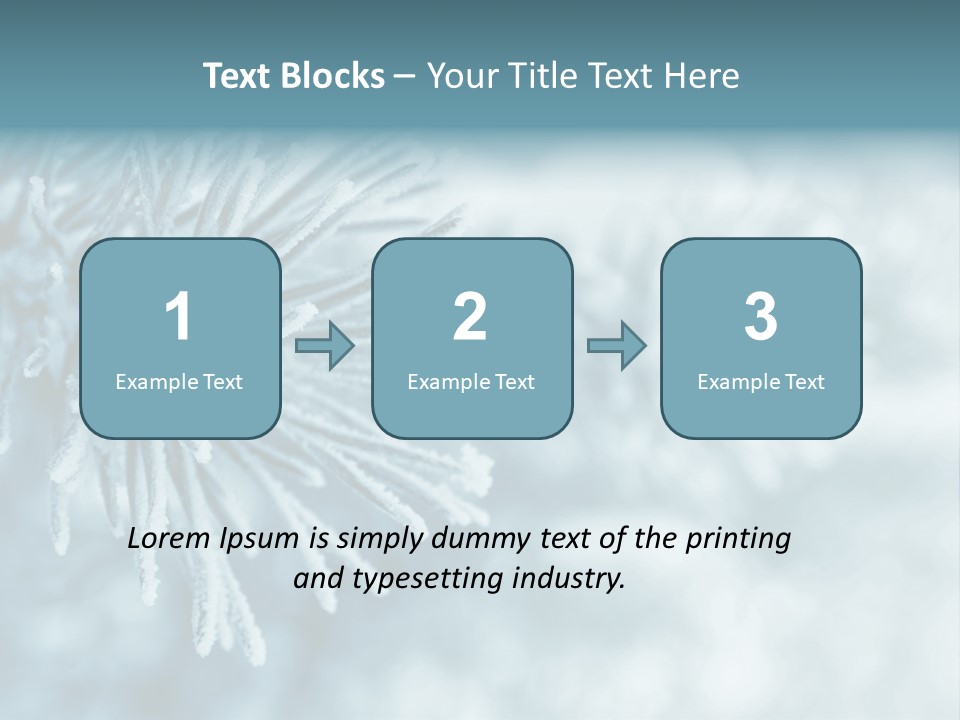 Text Blocks – Your Title Text Here

1
Example Text

2
Example Text

3
Example Text

Lorem Ipsum is simply dummy text of the printing and typesetting industry.